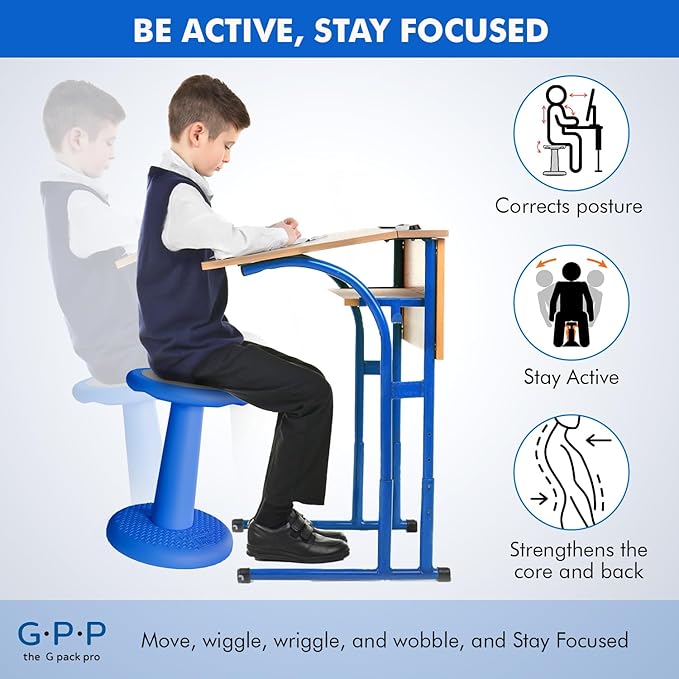 BE ACTIVE, STAY FOCUSED

Corrects posture

Stay Active

Strengthens the core and back

G·P·P
the G pack pro

Move, wiggle, wriggle, and wobble, and Stay Focused